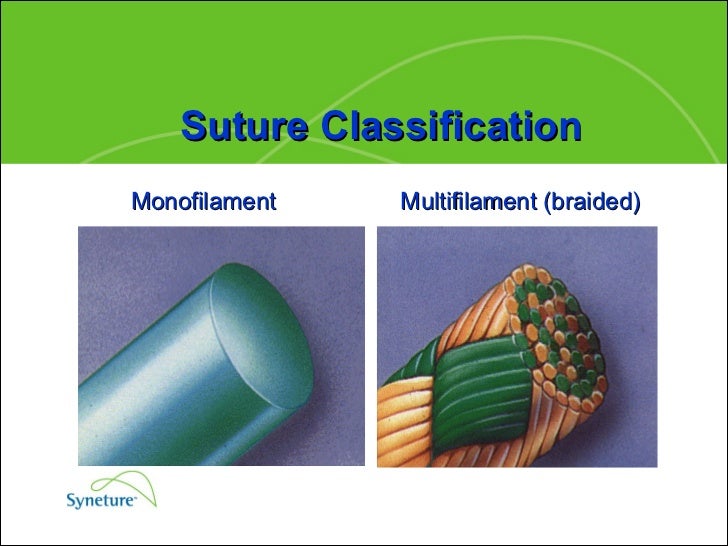 Suture Classification

Monofilament

Multifilament (braided)

Syneture